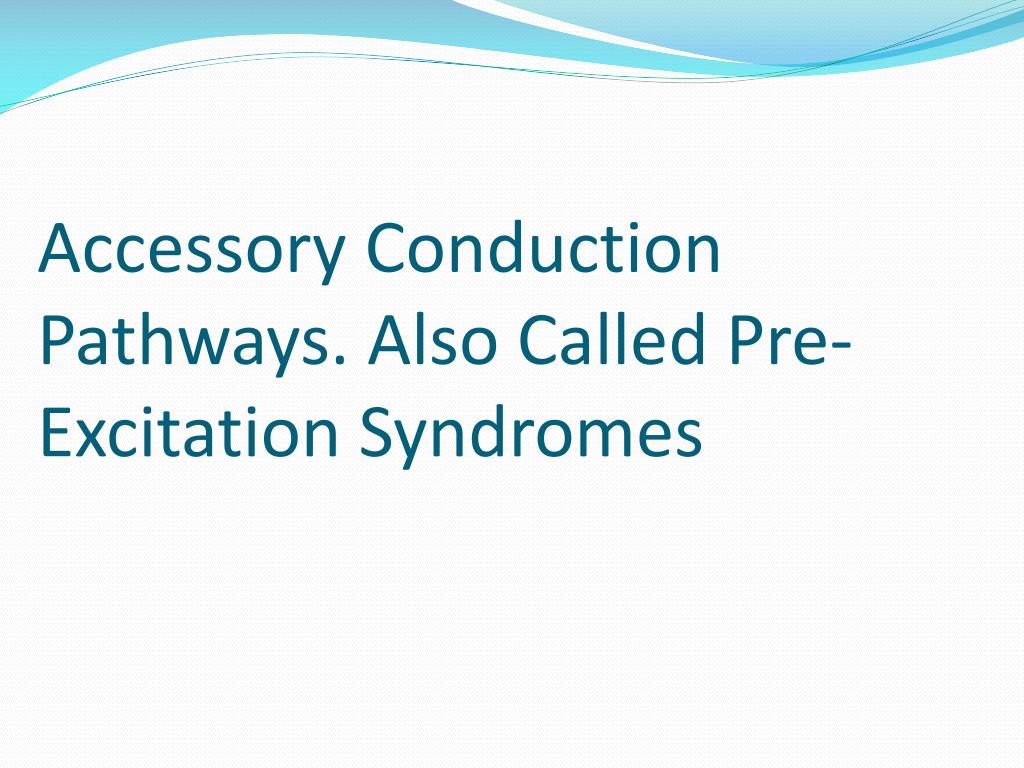 Accessory Conduction Pathways. Also Called Pre-Excitation Syndromes